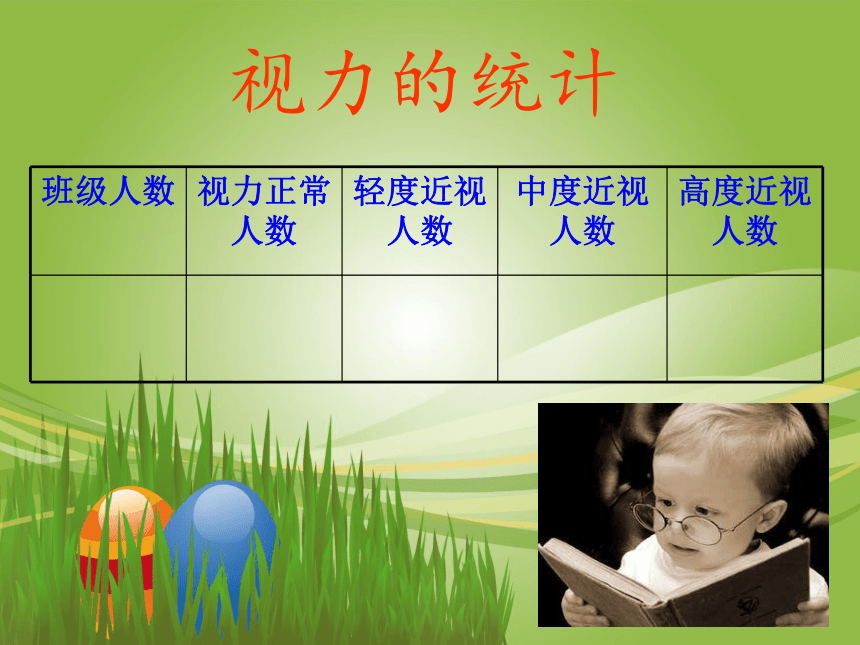 视力的统计

| 班级人数 | 视力正常人数 | 轻度近视人数 | 中度近视人数 | 高度近视人数 |
|---|---|---|---|---|
| | | | | |